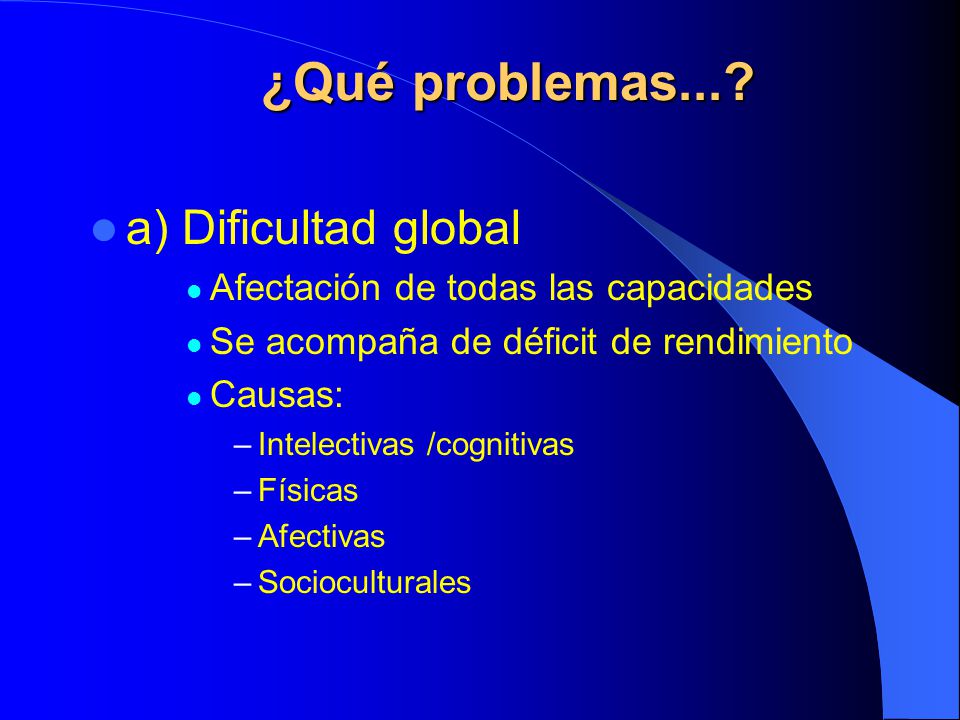 ¿Qué problemas...?

a) Dificultad global

Afectación de todas las capacidades

Se acompaña de déficit de rendimiento

Causas:

– Intelectivas /cognitivas
– Físicas
– Afectivas
– Socioculturales